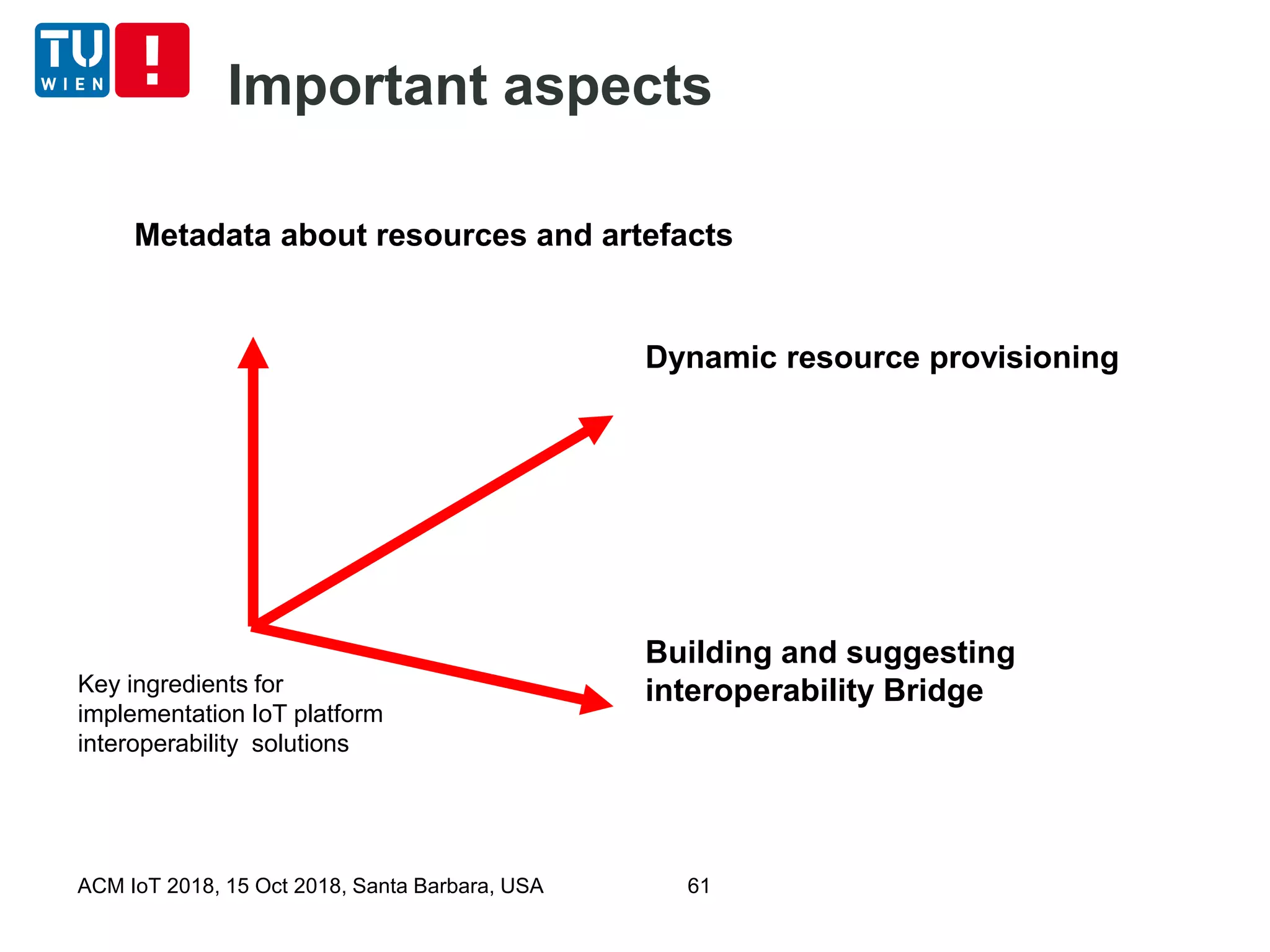 TU WIEN !

Important aspects

Metadata about resources and artefacts

Dynamic resource provisioning

Building and suggesting interoperability Bridge

Key ingredients for implementation IoT platform interoperability solutions

ACM IoT 2018, 15 Oct 2018, Santa Barbara, USA

61